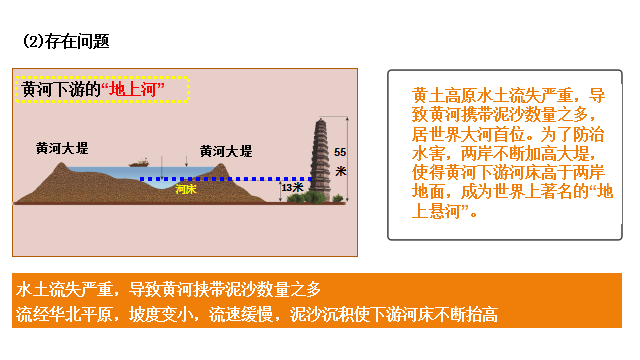 (2)存在问题

黄河下游的“地上河”

黄河大堤

黄河大堤

河床

13米

55米

黄土高原水土流失严重，导致黄河携带泥沙数量之多，居世界大河首位。为了防治水害，两岸不断加高大堤，使得黄河下游河床高于两岸地面，成为世界上著名的“地上悬河”。

水土流失严重，导致黄河挟带泥沙数量之多
流经华北平原，坡度变小，流速缓慢，泥沙沉积使下游河床不断抬高